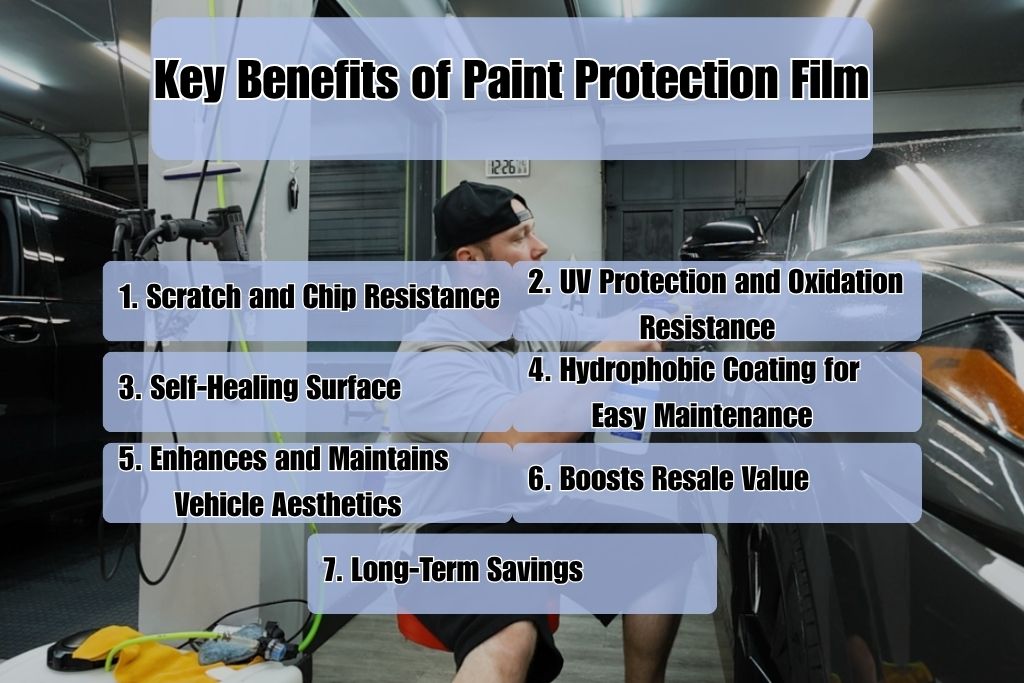 Key Benefits of Paint Protection Film

12:26

1. Scratch and Chip Resistance

2. UV Protection and Oxidation Resistance

3. Self-Healing Surface

4. Hydrophobic Coating for Easy Maintenance

5. Enhances and Maintains Vehicle Aesthetics

6. Boosts Resale Value

7. Long-Term Savings